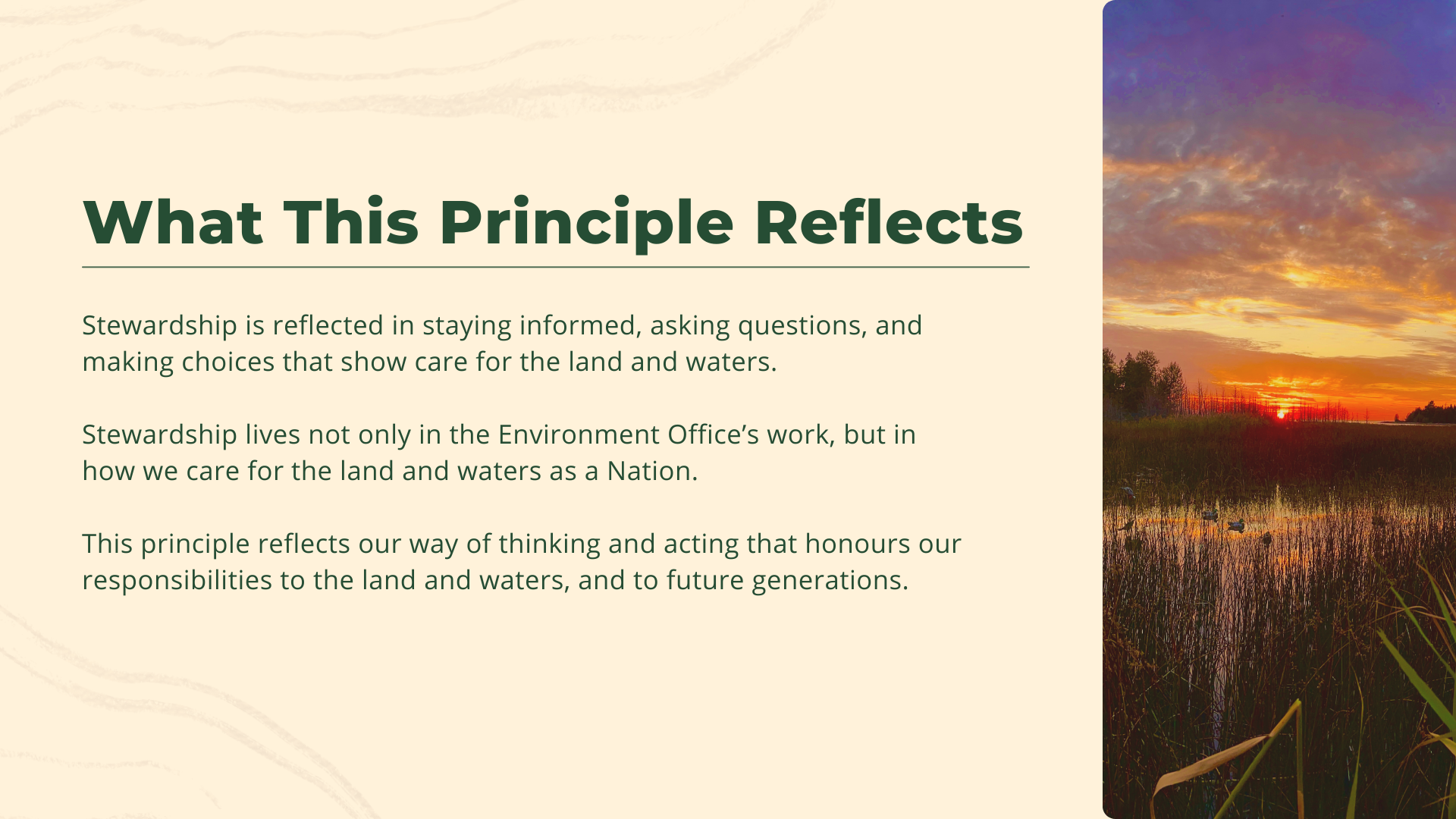 What This Principle Reflects

Stewardship is reflected in staying informed, asking questions, and making choices that show care for the land and waters.

Stewardship lives not only in the Environment Office’s work, but in how we care for the land and waters as a Nation.

This principle reflects our way of thinking and acting that honours our responsibilities to the land and waters, and to future generations.